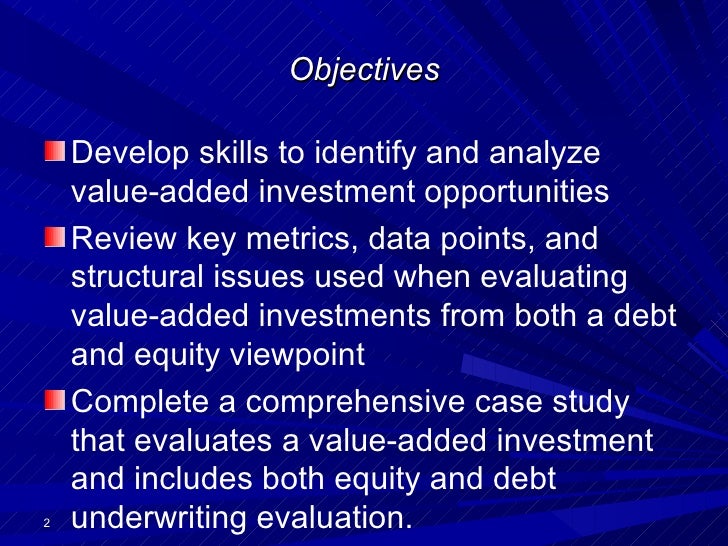 Objectives

Develop skills to identify and analyze value-added investment opportunities

Review key metrics, data points, and structural issues used when evaluating value-added investments from both a debt and equity viewpoint

Complete a comprehensive case study that evaluates a value-added investment and includes both equity and debt underwriting evaluation.

2